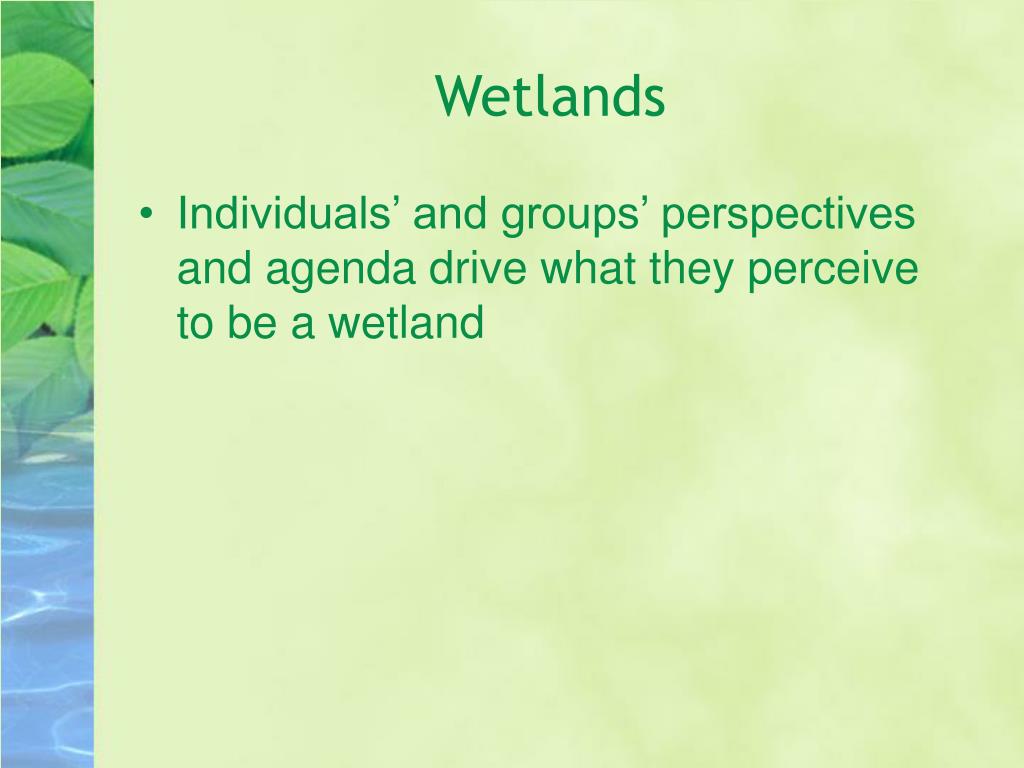 Wetlands

• Individuals’ and groups’ perspectives and agenda drive what they perceive to be a wetland